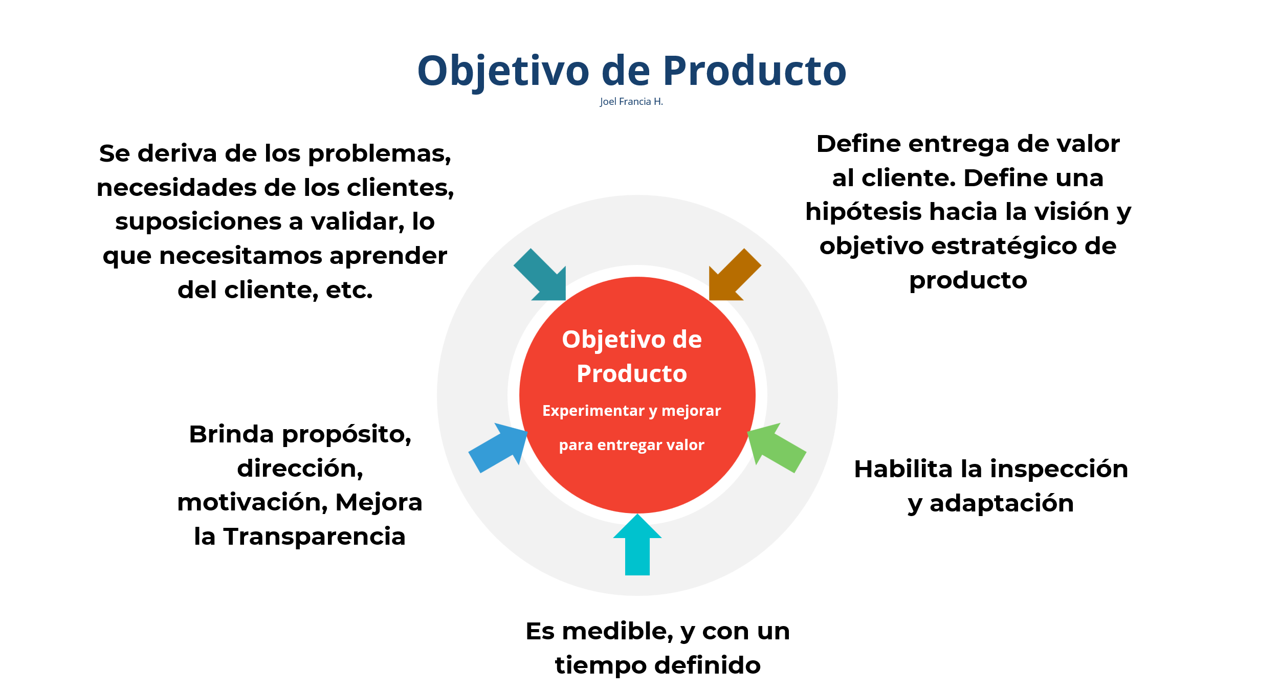 Objetivo de Producto

Joel Francia H.

Se deriva de los problemas, necesidades de los clientes, suposiciones a validar, lo que necesitamos aprender del cliente, etc.

Define entrega de valor al cliente. Define una hipótesis hacia la visión y objetivo estratégico de producto

Objetivo de Producto

Experimentar y mejorar para entregar valor

Brinda propósito, dirección, motivación, Mejora la Transparencia

Habilita la inspección y adaptación

Es medible, y con un tiempo definido